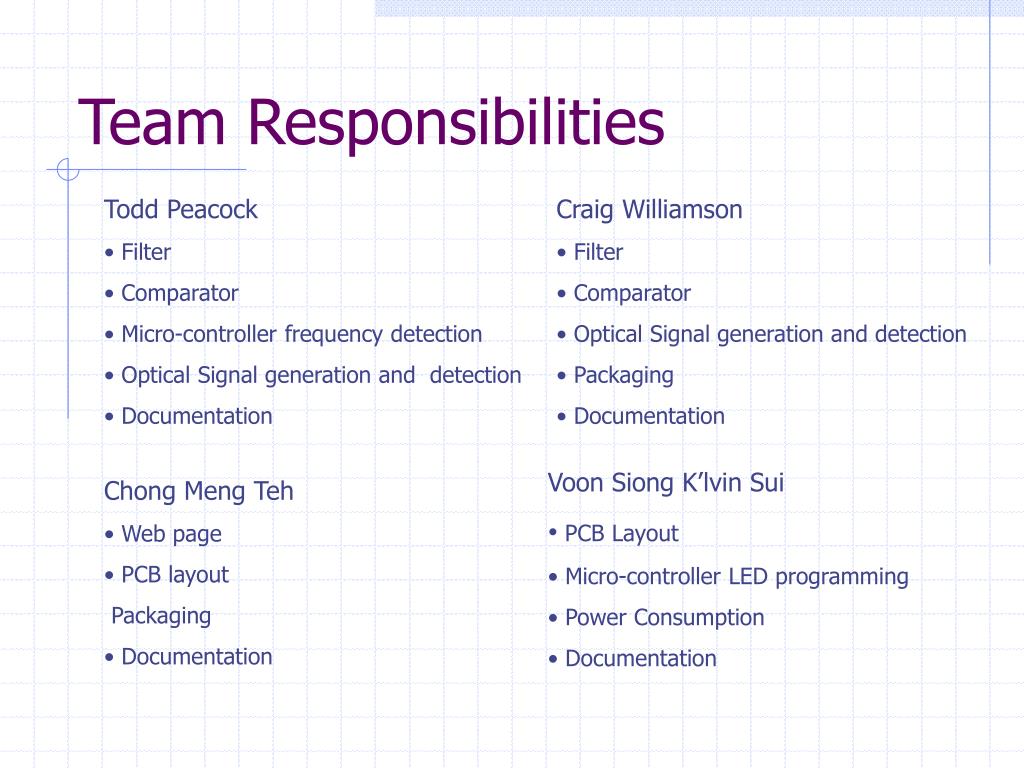 Team Responsibilities

Todd Peacock

• Filter

• Comparator

• Micro-controller frequency detection

• Optical Signal generation and detection

• Documentation

Chong Meng Teh

• Web page

• PCB layout

Packaging

• Documentation

Craig Williamson

• Filter

• Comparator

• Optical Signal generation and detection

• Packaging

• Documentation

Voon Siong K'lvin Sui

• PCB Layout

• Micro-controller LED programming

• Power Consumption

• Documentation